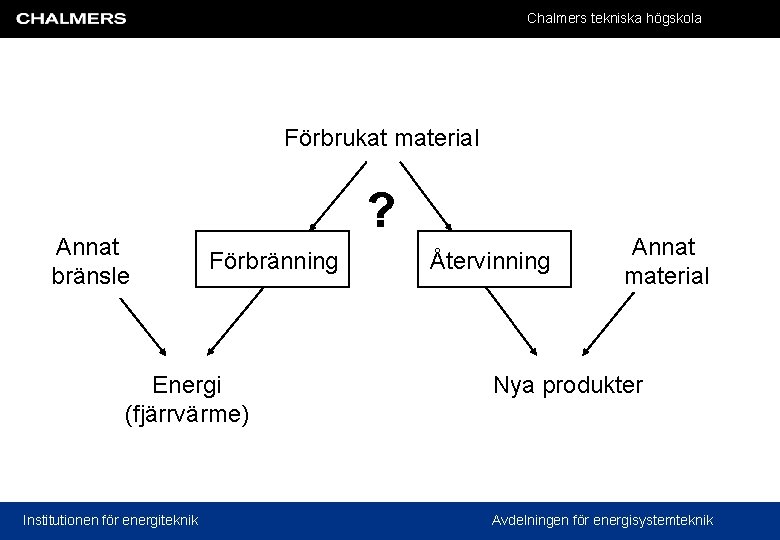 CHALMERS

Chalmers tekniska högskola

Förbrukat material

?

Annat bränsle

Förbränning

Återvinning

Annat material

Energi (fjärrvärme)

Nya produkter

Institutionen för energiteknik

Avdelningen för energisystemteknik